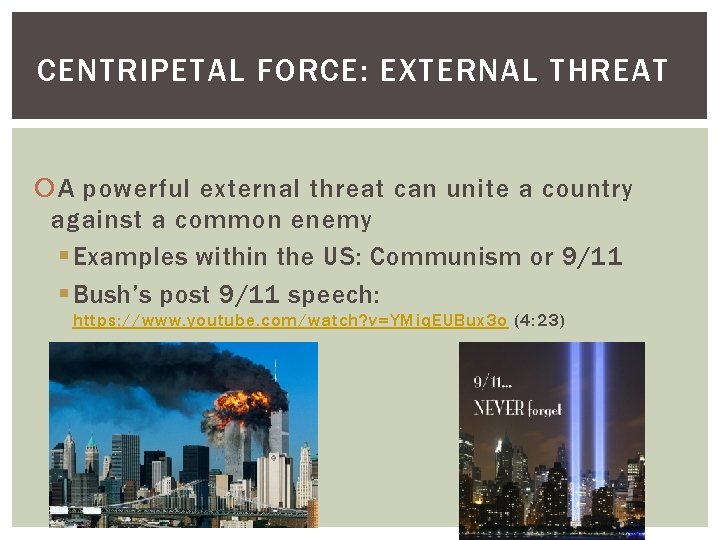 CENTRIPETAL FORCE: EXTERNAL THREAT

A powerful external threat can unite a country against a common enemy

Examples within the US: Communism or 9/11

Bush's post 9/11 speech: https://www.youtube.com/watch?v=YMiqEUBux3o (4:23)

9/11...
NEVER forget